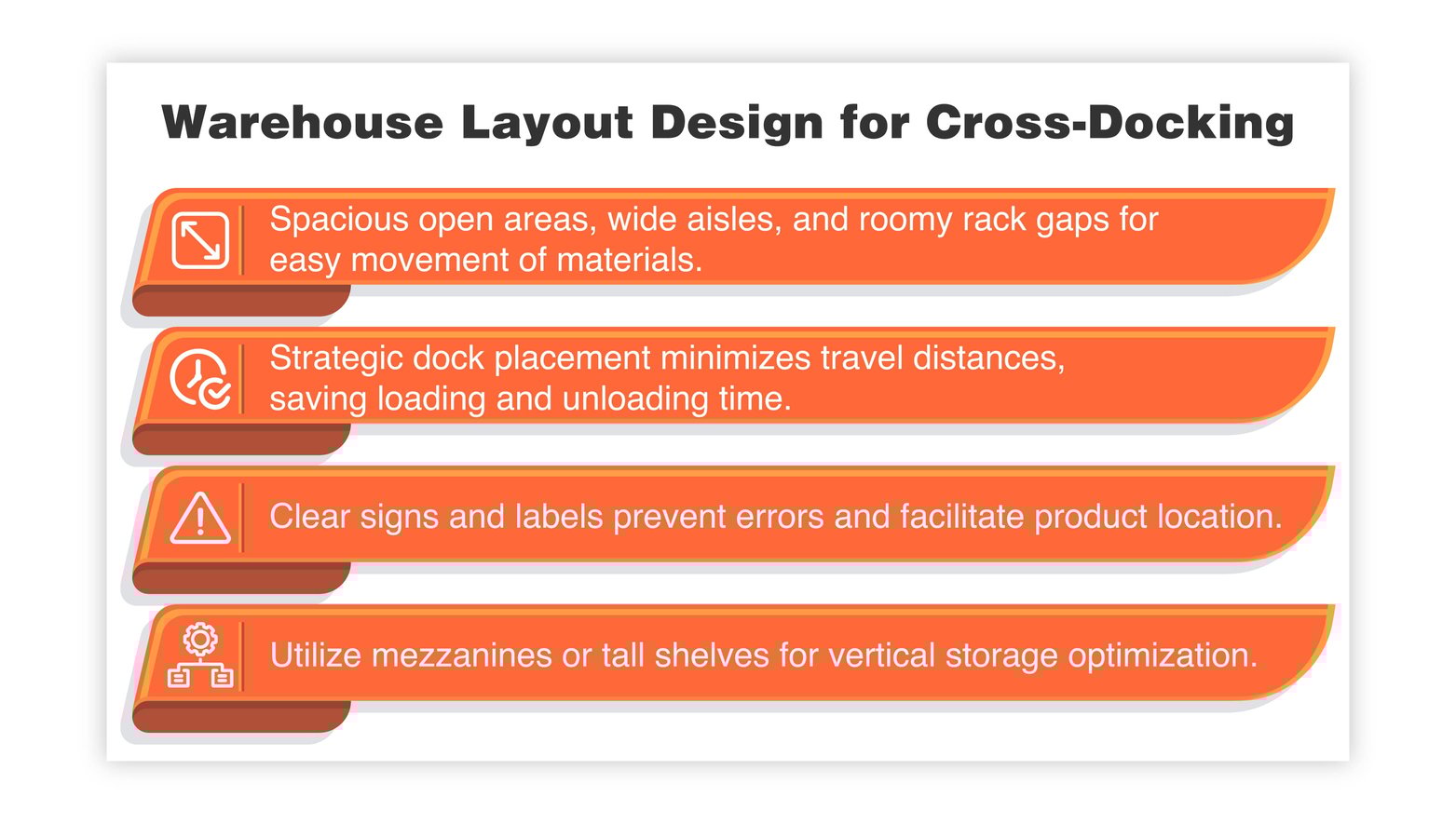 Warehouse Layout Design for Cross-Docking

Spacious open areas, wide aisles, and roomy rack gaps for easy movement of materials.

Strategic dock placement minimizes travel distances, saving loading and unloading time.

Clear signs and labels prevent errors and facilitate product location.

Utilize mezzanines or tall shelves for vertical storage optimization.